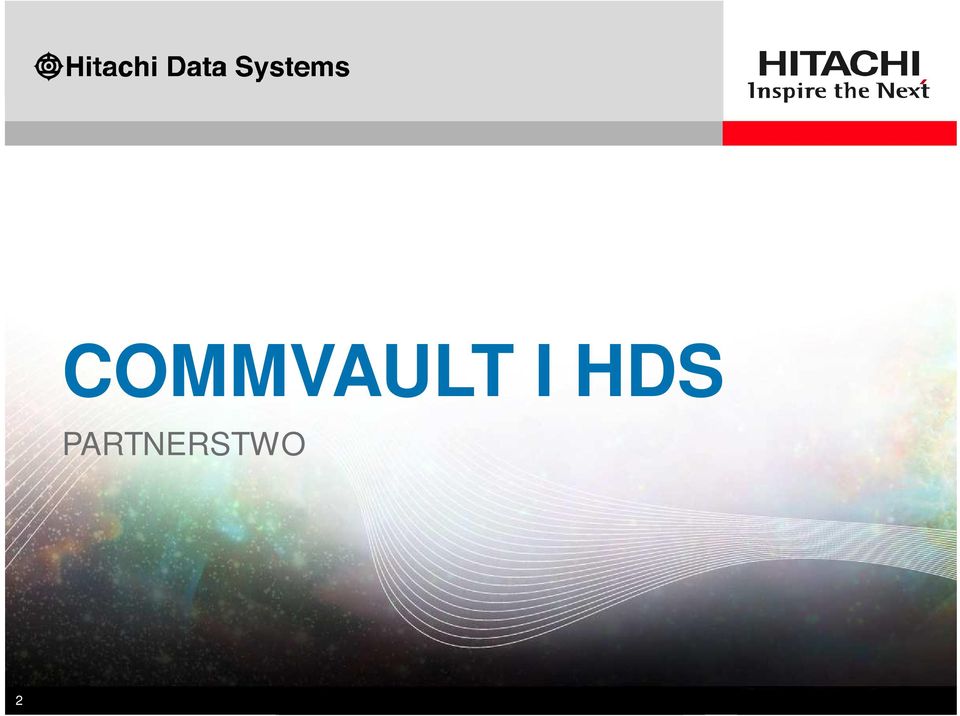 Hitachi Data Systems

HITACHI
Inspire the Next

COMMVAULT I HDS

PARTNERSTWO

2